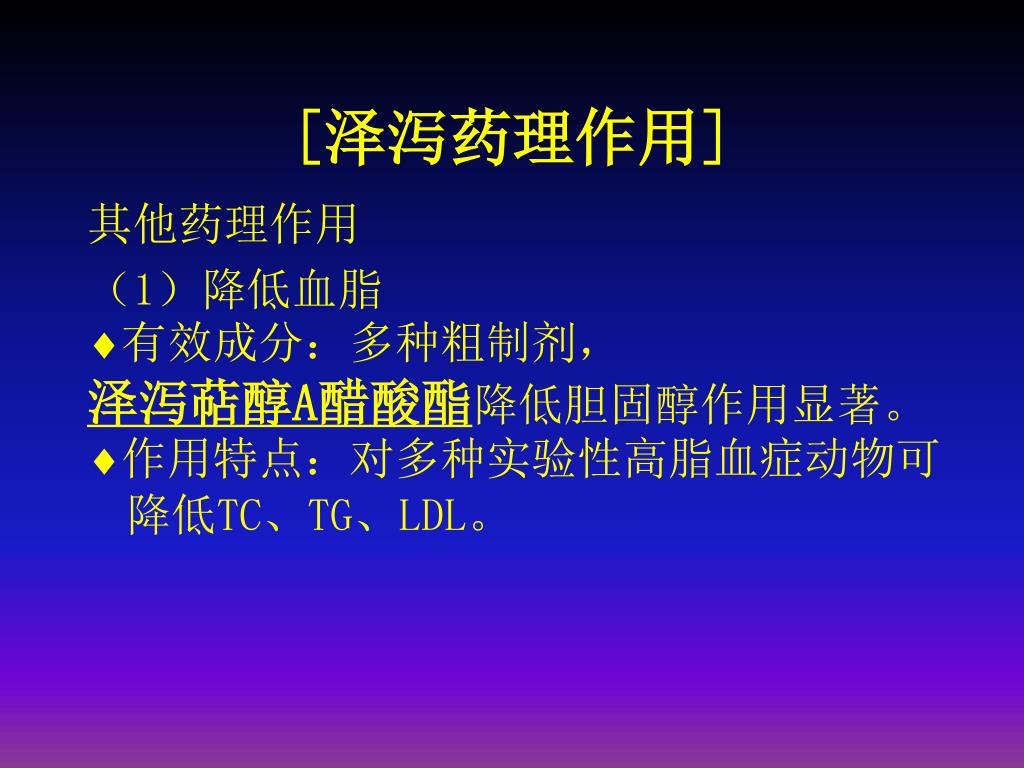 [泽泻药理作用]

其他药理作用

（1）降低血脂

♦有效成分：多种粗制剂，

泽泻萜醇A醋酸酯降低胆固醇作用显著。

♦作用特点：对多种实验性高脂血症动物可降低TC、TG、LDL。